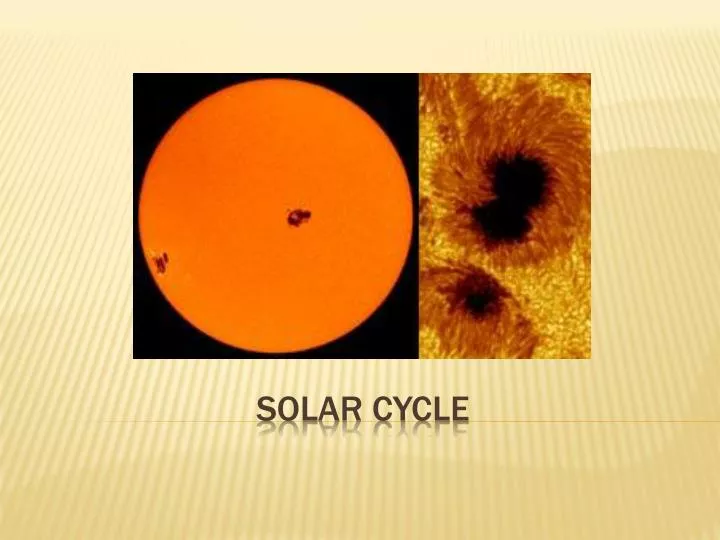 SOLAR CYCLE